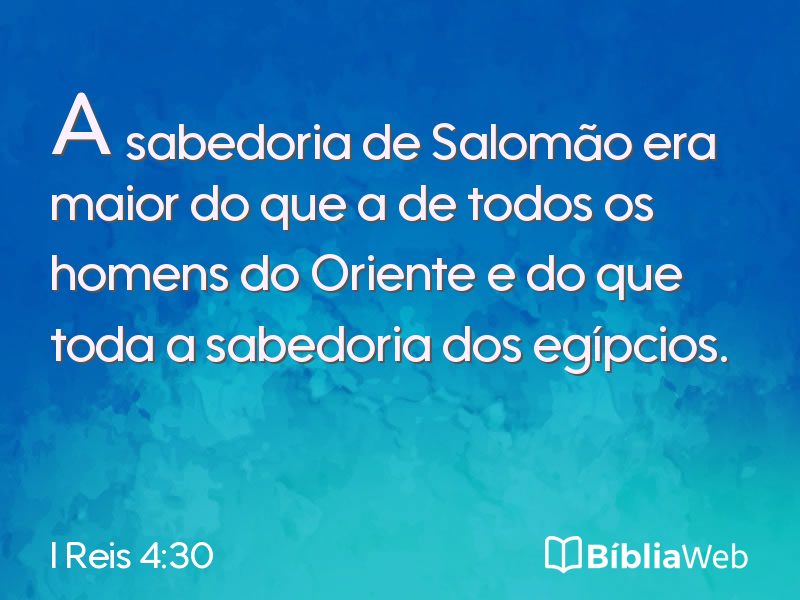 A sabedoria de Salomão era maior do que a de todos os homens do Oriente e do que toda a sabedoria dos egípcios.

I Reis 4:30

BíbliaWeb